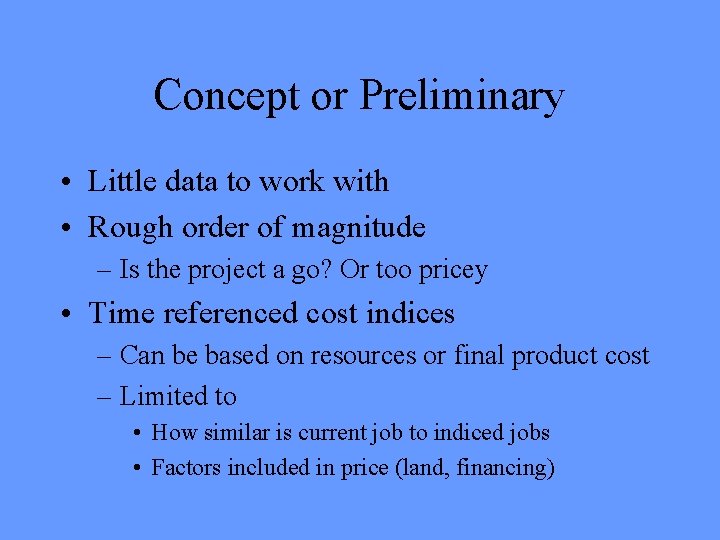 Concept or Preliminary

• Little data to work with
• Rough order of magnitude
– Is the project a go? Or too pricey
• Time referenced cost indices
– Can be based on resources or final product cost
– Limited to
• How similar is current job to indiced jobs
• Factors included in price (land, financing)